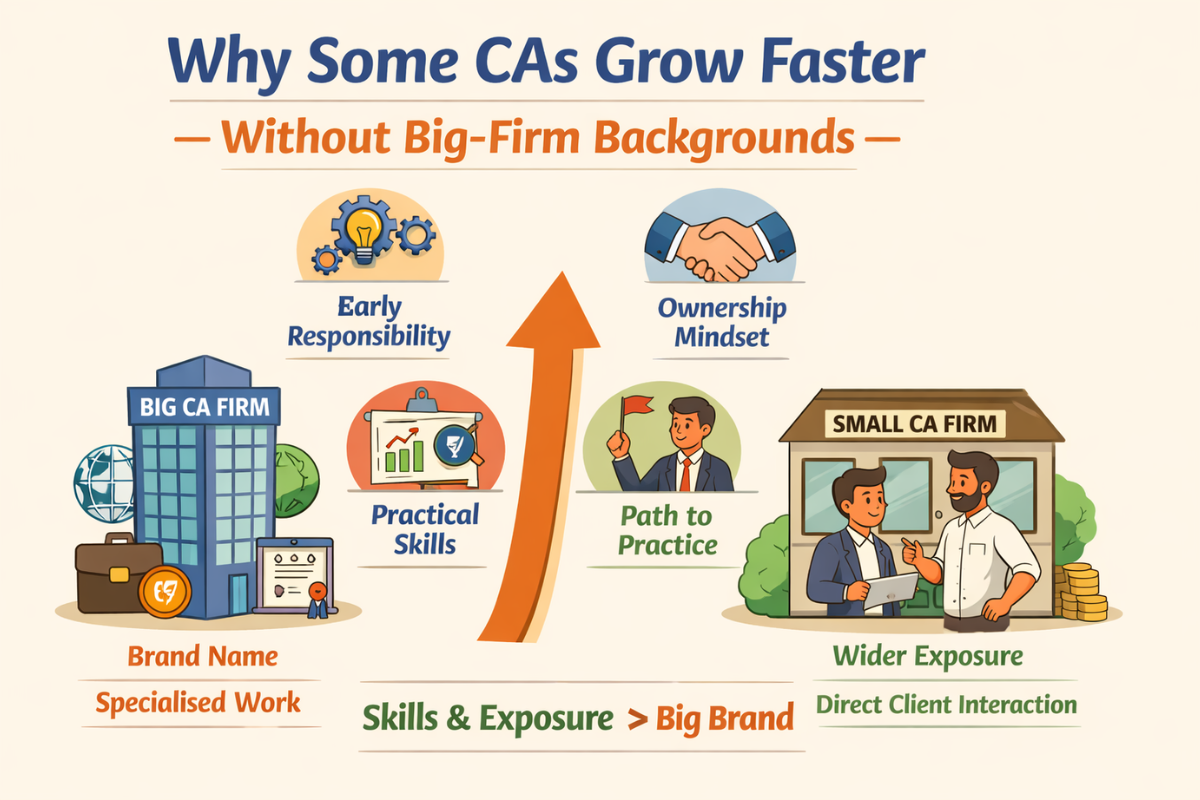 Why Some CAs Grow Faster

— Without Big-Firm Backgrounds —

Early Responsibility

Ownership Mindset

BIG CA FIRM

Practical Skills

Path to Practice

SMALL CA FIRM

Brand Name

Specialised Work

Skills & Exposure > Big Brand

Wider Exposure

Direct Client Interaction